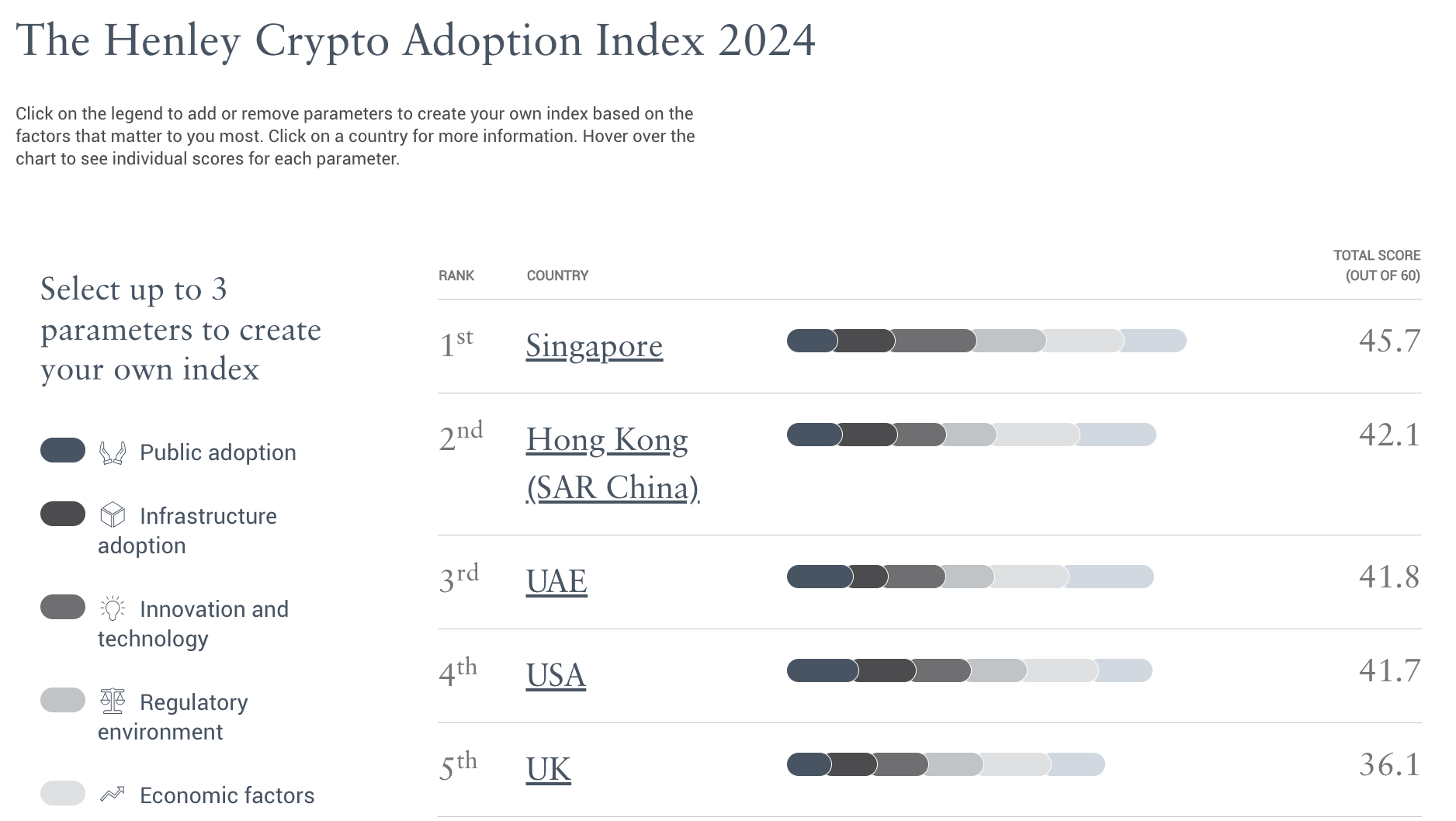 The Henley Crypto Adoption Index 2024

Click on the legend to add or remove parameters to create your own index based on the factors that matter to you most. Click on a country for more information. Hover over the chart to see individual scores for each parameter.

Select up to 3 parameters to create your own index

Public adoption

Infrastructure adoption

Innovation and technology

Regulatory environment

Economic factors

| RANK | COUNTRY | TOTAL SCORE (OUT OF 60) |
|---|---|---|
| 1st | Singapore | 45.7 |
| 2nd | Hong Kong (SAR China) | 42.1 |
| 3rd | UAE | 41.8 |
| 4th | USA | 41.7 |
| 5th | UK | 36.1 |